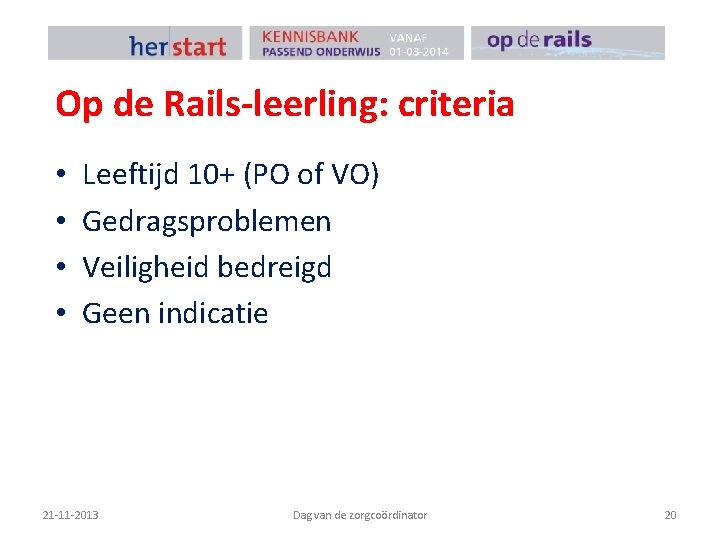 herstart

KENNISBANK
PASSEND ONDERWIJS

VANAF
01-08-2014

op de rails

Op de Rails-leerling: criteria

• Leeftijd 10+ (PO of VO)
• Gedragsproblemen
• Veiligheid bedreigd
• Geen indicatie

21-11-2013

Dag van de zorgcoördinator

20